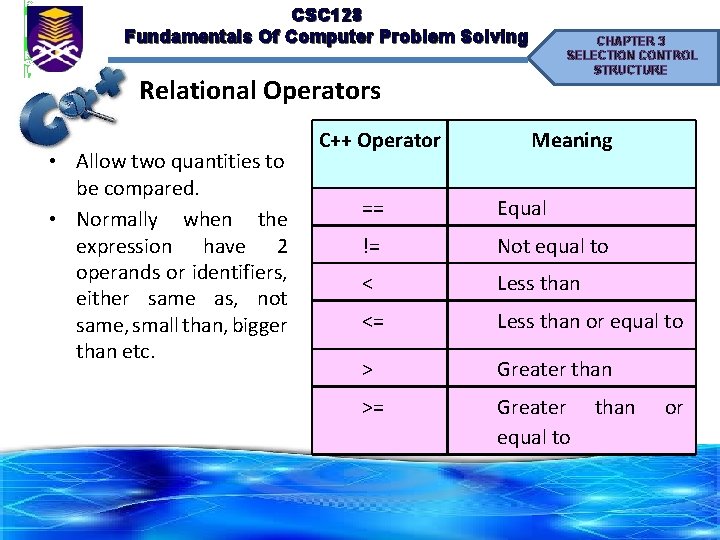 CSC128
Fundamentals Of Computer Problem Solving

CHAPTER 3
SELECTION CONTROL STRUCTURE

C++

Relational Operators

• Allow two quantities to be compared.
• Normally when the expression have 2 operands or identifiers, either same as, not same, small than, bigger than etc.

| C++ Operator | Meaning |
|---|---|
| == | Equal |
| != | Not equal to |
| < | Less than |
| <= | Less than or equal to |
| > | Greater than |
| >= | Greater than or equal to |